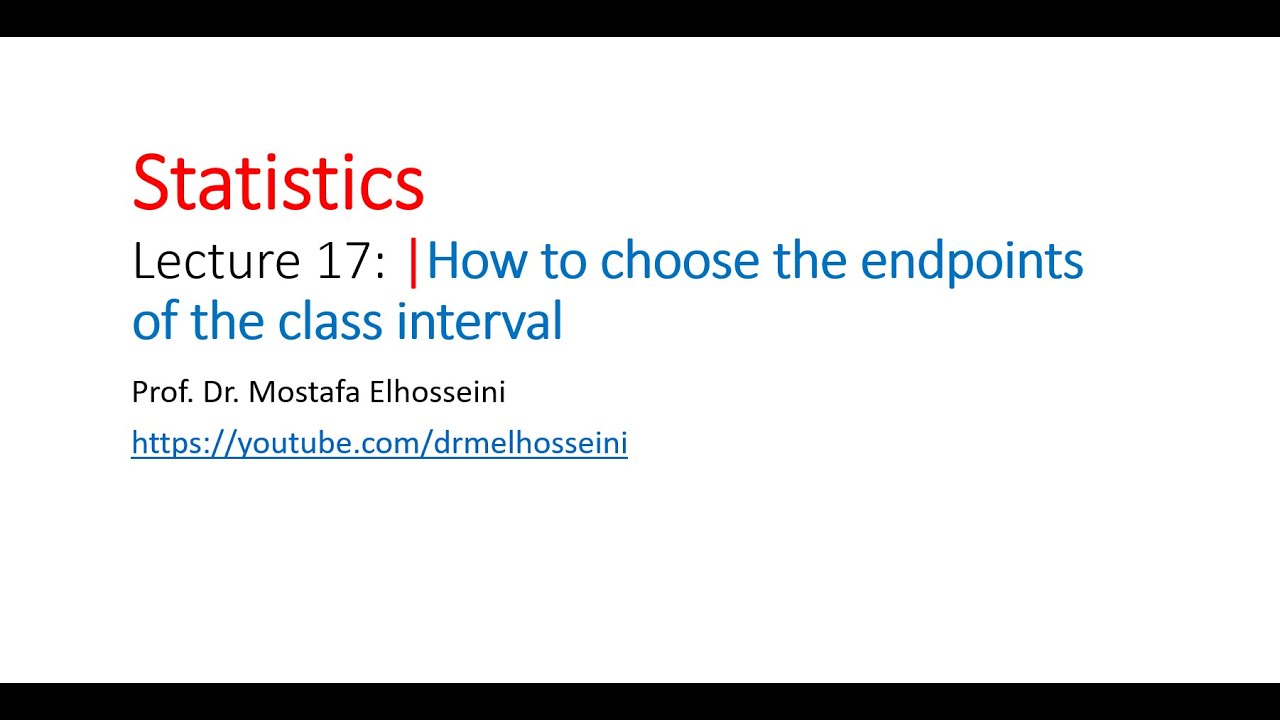 Statistics

Lecture 17: |How to choose the endpoints of the class interval

Prof. Dr. Mostafa Elhosseini

https://youtube.com/drmelhosseini